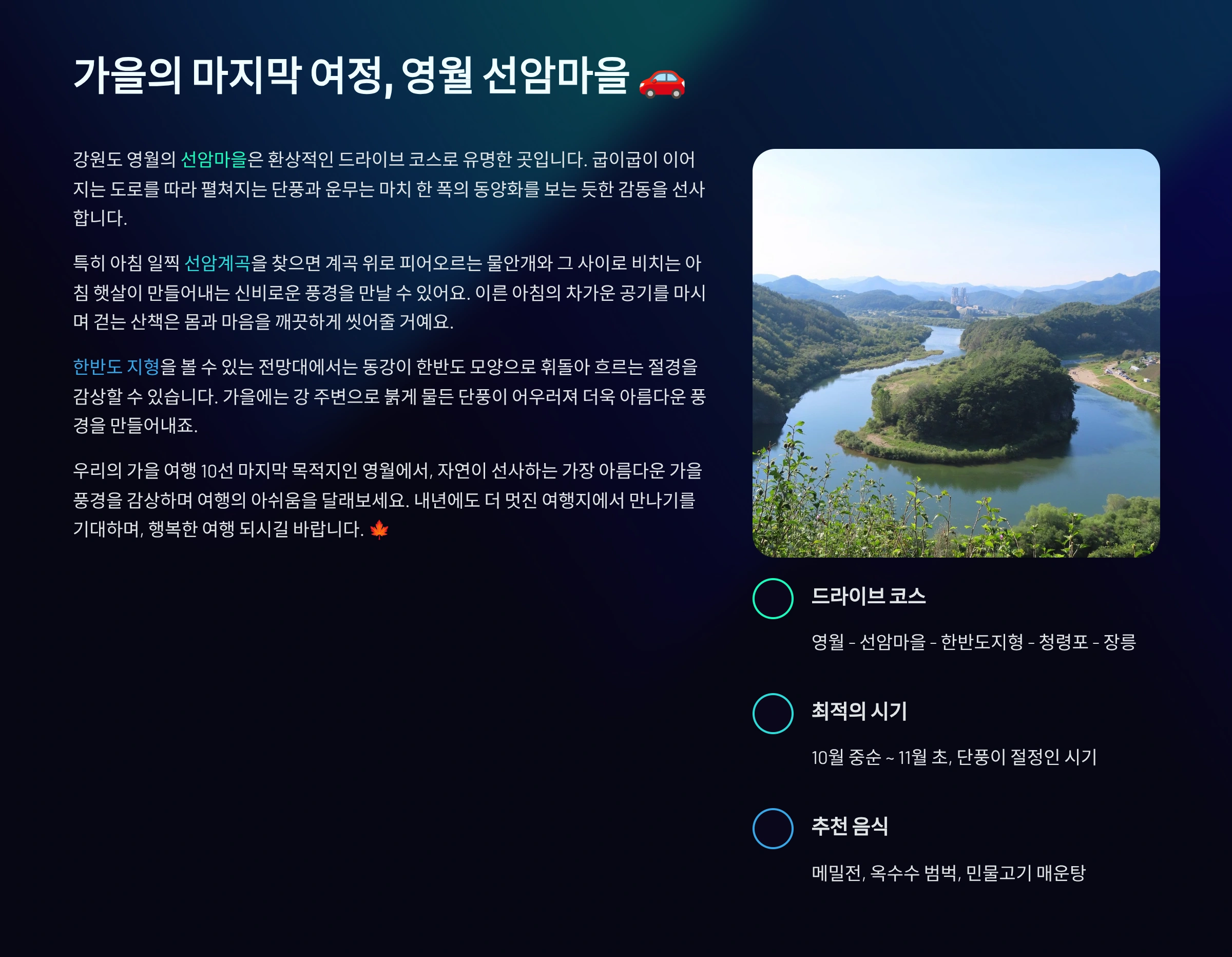 가을의 마지막 여정, 영월 선암마을 🚗

강원도 영월의 선암마을은 환상적인 드라이브 코스로 유명한 곳입니다. 굽이굽이 이어지는 도로를 따라 펼쳐지는 단풍과 운무는 마치 한 폭의 동양화를 보는 듯한 감동을 선사합니다.

특히 아침 일찍 선암계곡을 찾으면 계곡 위로 피어오르는 물안개와 그 사이로 비치는 아침 햇살이 만들어내는 신비로운 풍경을 만날 수 있어요. 이른 아침의 차가운 공기를 마시며 걷는 산책은 몸과 마음을 깨끗하게 씻어줄 거예요.

한반도 지형을 볼 수 있는 전망대에서는 동강이 한반도 모양으로 휘돌아 흐르는 절경을 감상할 수 있습니다. 가을에는 강 주변으로 붉게 물든 단풍이 어우러져 더욱 아름다운 풍경을 만들어내죠.

우리의 가을 여행 10선 마지막 목적지인 영월에서, 자연이 선사하는 가장 아름다운 가을 풍경을 감상하며 여행의 아쉬움을 달래보세요. 내년에도 더 멋진 여행지에서 만나기를 기대하며, 행복한 여행 되시길 바랍니다. 🍁

드라이브 코스

영월 - 선암마을 - 한반도지형 - 청령포 - 장릉

최적의 시기

10월 중순 ~ 11월 초, 단풍이 절정인 시기

추천 음식

메밀전, 옥수수 범벅, 민물고기 매운탕